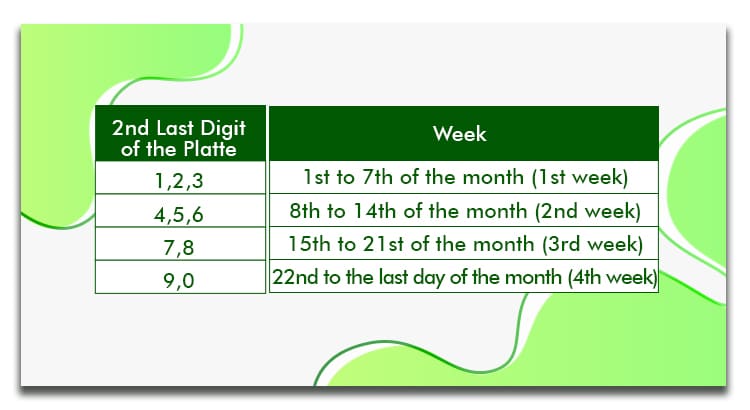 | 2nd Last Digit of the Platte | Week |
|---|---|
| 1,2,3 | 1st to 7th of the month (1st week) |
| 4,5,6 | 8th to 14th of the month (2nd week) |
| 7,8 | 15th to 21st of the month (3rd week) |
| 9,0 | 22nd to the last day of the month (4th week) |